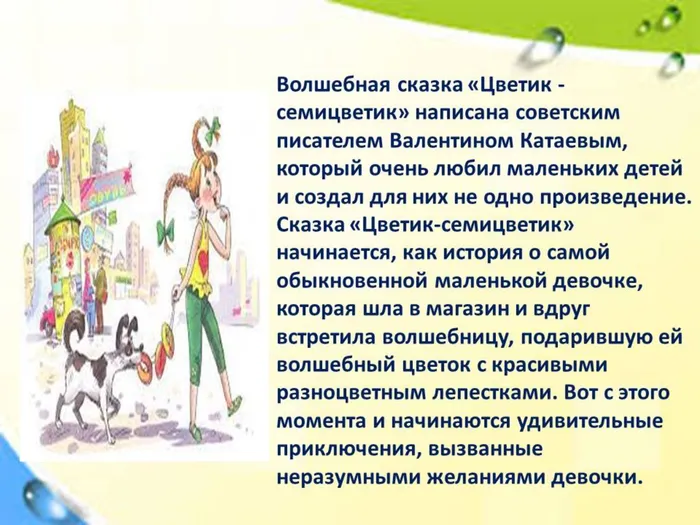 Волшебная сказка «Цветик - семицветик» написана советским писателем Валентином Катаевым, который очень любил маленьких детей и создал для них не одно произведение. Сказка «Цветик-семицветик» начинается, как история о самой обыкновенной маленькой девочке, которая шла в магазин и вдруг встретила волшебницу, подарившую ей волшебный цветок с красивыми разноцветным лепестками. Вот с этого момента и начинаются удивительные приключения, вызванные неразумными желаниями девочки.